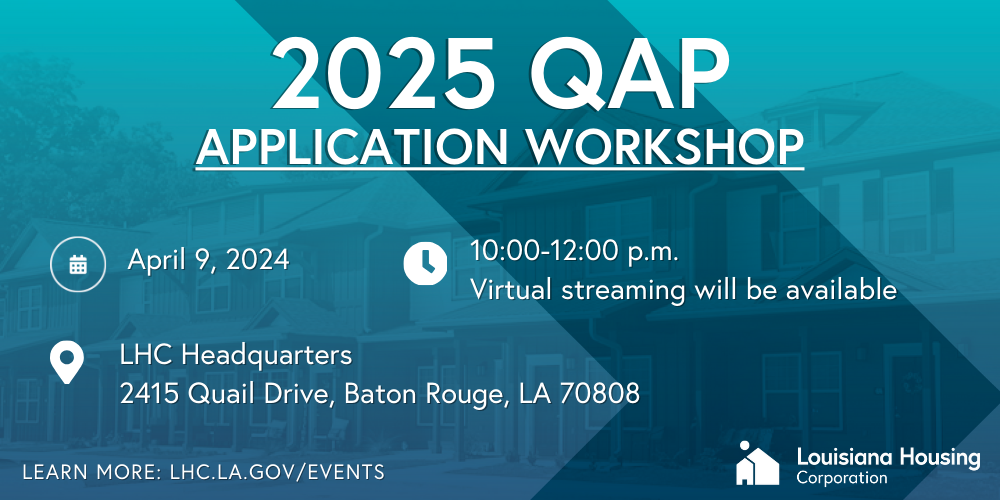 2025 QAP
APPLICATION WORKSHOP

April 9, 2024

10:00-12:00 p.m.
Virtual streaming will be available

LHC Headquarters
2415 Quail Drive, Baton Rouge, LA 70808

LEARN MORE: LHC.LA.GOV/EVENTS

Louisiana Housing Corporation